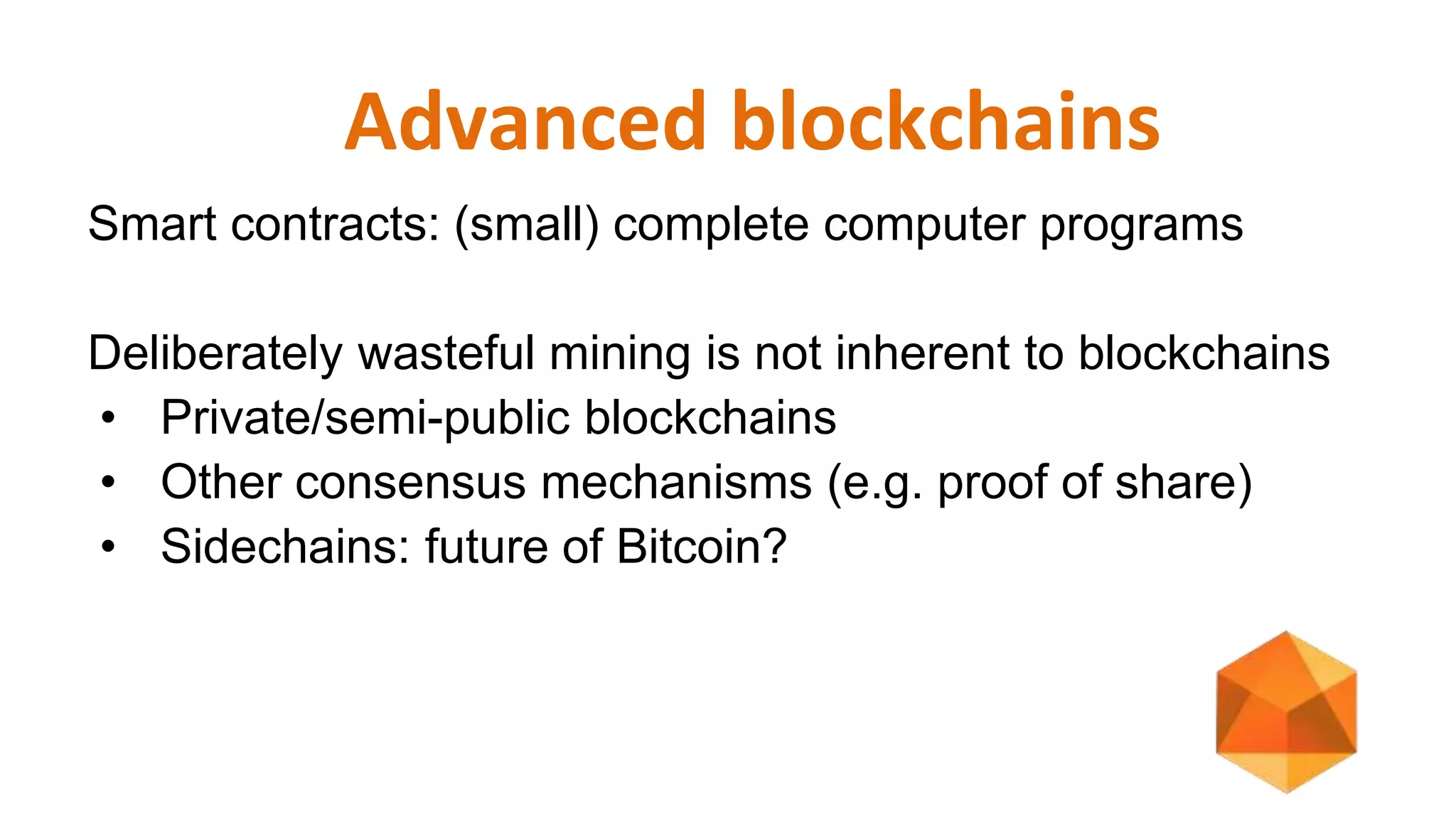 Advanced blockchains

Smart contracts: (small) complete computer programs

Deliberately wasteful mining is not inherent to blockchains
• Private/semi-public blockchains
• Other consensus mechanisms (e.g. proof of share)
• Sidechains: future of Bitcoin?